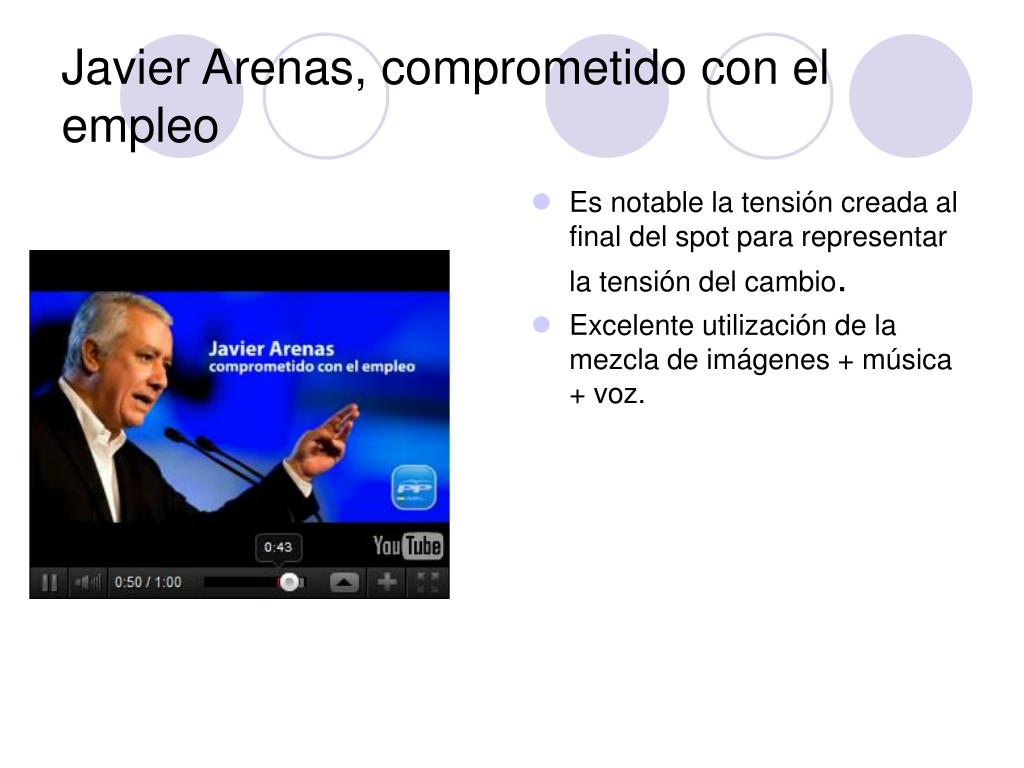 Javier Arenas, comprometido con el empleo

Javier Arenas
comprometido con el empleo

PP

0:43

YouTube

0:50 / 1:00

- Es notable la tensión creada al final del spot para representar la tensión del cambio.
- Excelente utilización de la mezcla de imágenes + música + voz.